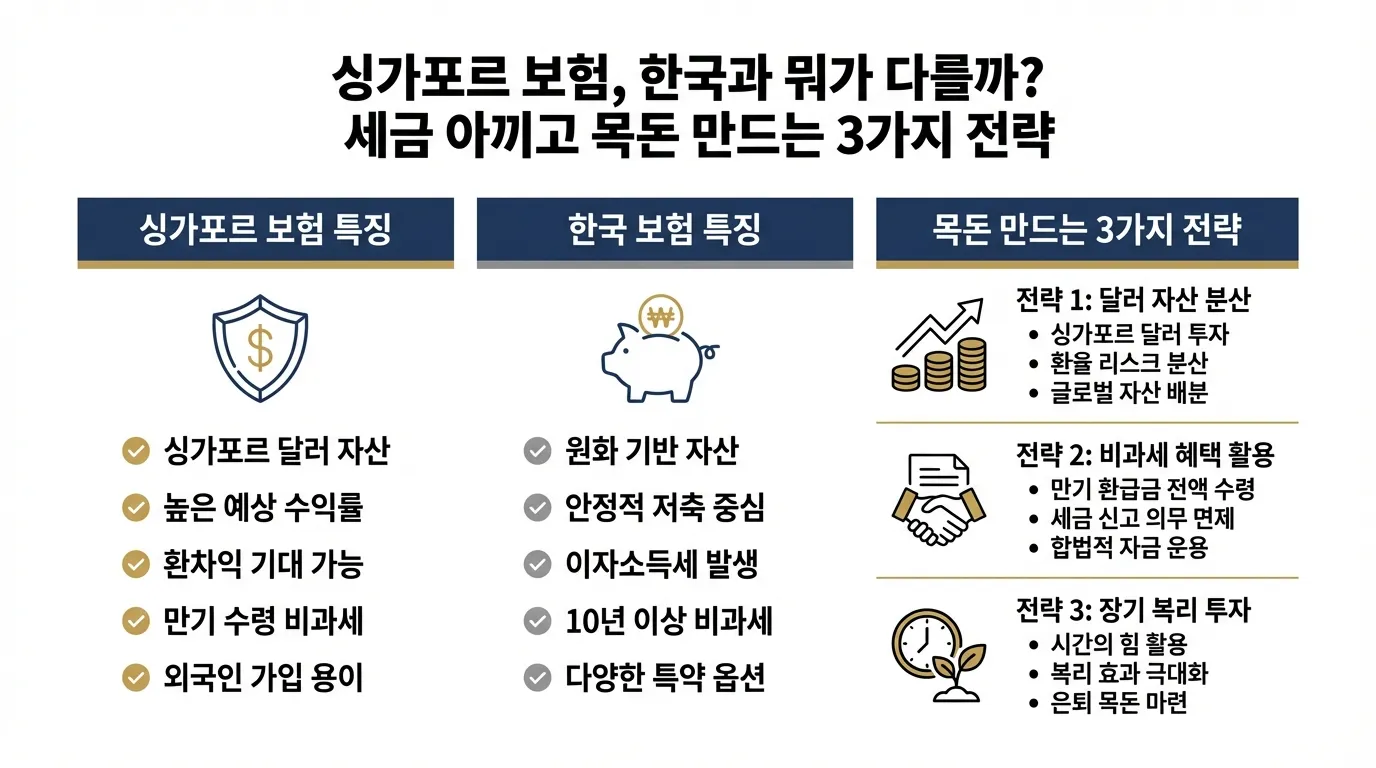 싱가포르 보험, 한국과 뭐가 다를까?
세금 아끼고 목돈 만드는 3가지 전략

싱가포르 보험 특징

$

싱가포르 달러 자산
높은 예상 수익률
환차익 기대 가능
만기 수령 비과세
외국인 가입 용이

한국 보험 특징

₩

원화 기반 자산
안정적 저축 중심
이자소득세 발생
10년 이상 비과세
다양한 특약 옵션

목돈 만드는 3가지 전략

전략 1: 달러 자산 분산
• 싱가포르 달러 투자
• 환율 리스크 분산
• 글로벌 자산 배분

전략 2: 비과세 혜택 활용
• 만기 환급금 전액 수령
• 세금 신고 의무 면제
• 합법적 자금 운용

전략 3: 장기 복리 투자
• 시간의 힘 활용
• 복리 효과 극대화
• 은퇴 목돈 마련